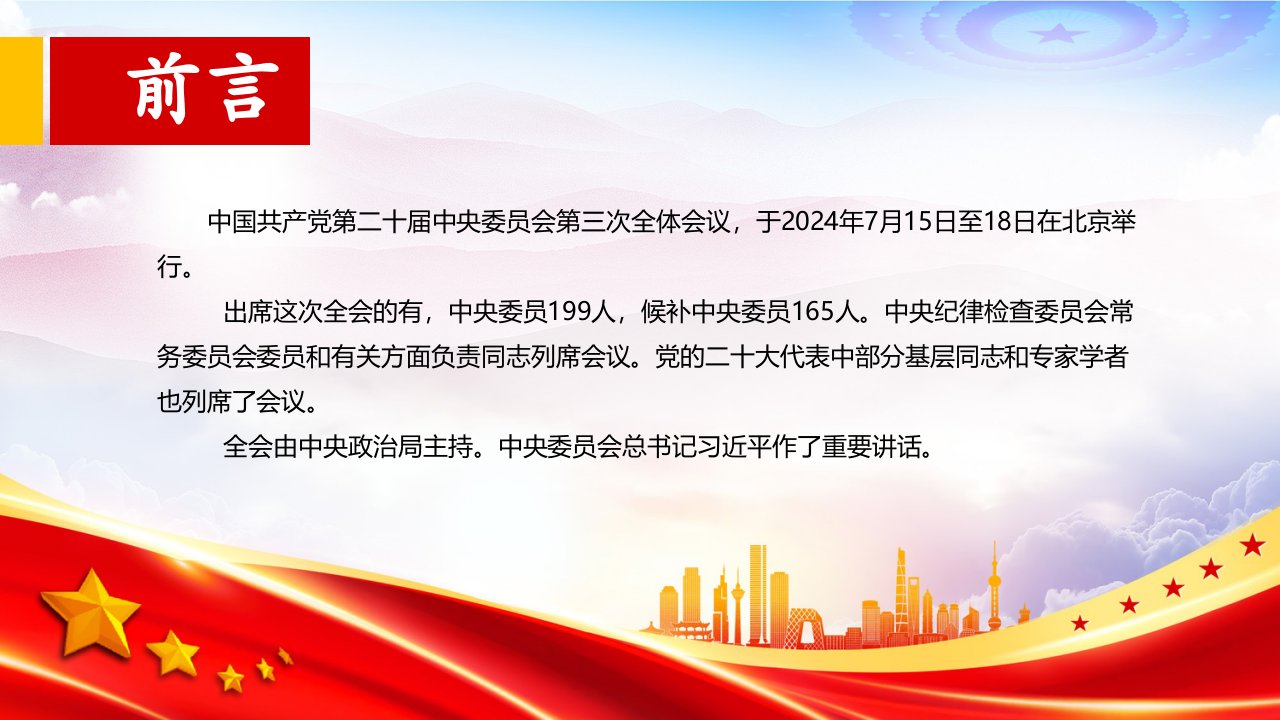 前言

中国共产党第二十届中央委员会第三次全体会议，于2024年7月15日至18日在北京举行。

出席这次全会的有，中央委员199人，候补中央委员165人。中央纪律检查委员会常务委员会委员和有关方面负责同志列席会议。党的二十大代表中部分基层同志和专家学者也列席了会议。

全会由中央政治局主持。中央委员会总书记习近平作了重要讲话。